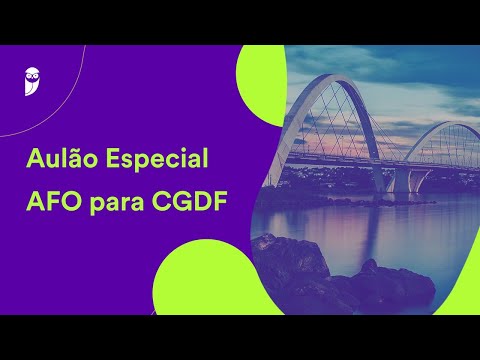 Aulão Especial
AFO para CGDF